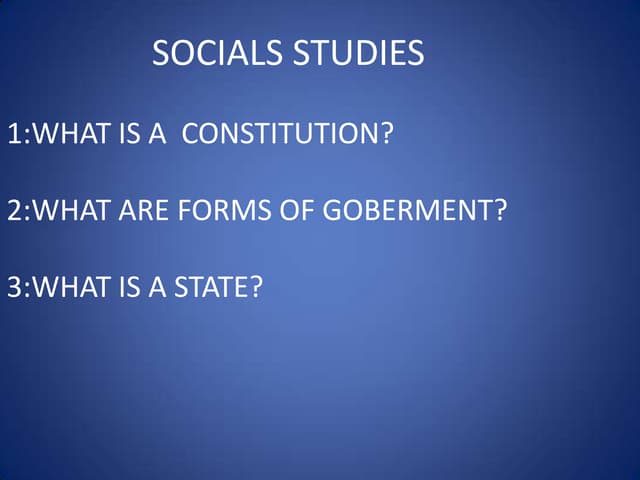 SOCIALS STUDIES

1:WHAT IS A CONSTITUTION?

2:WHAT ARE FORMS OF GOBERMENT?

3:WHAT IS A STATE?